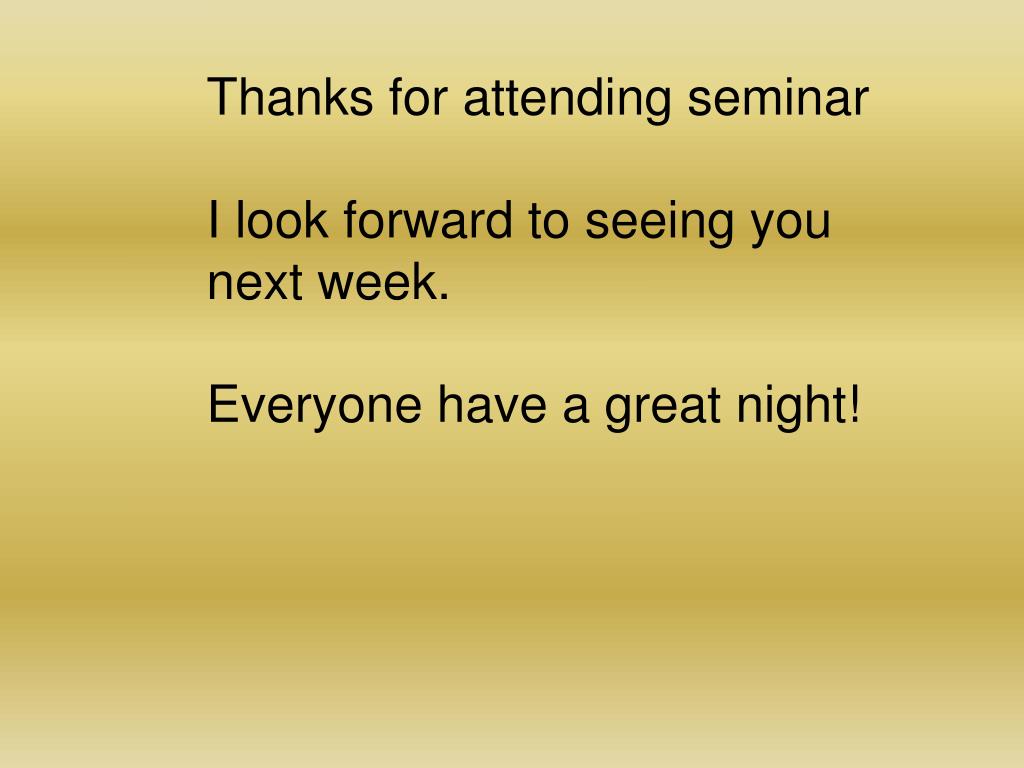 Thanks for attending seminar

I look forward to seeing you next week.

Everyone have a great night!